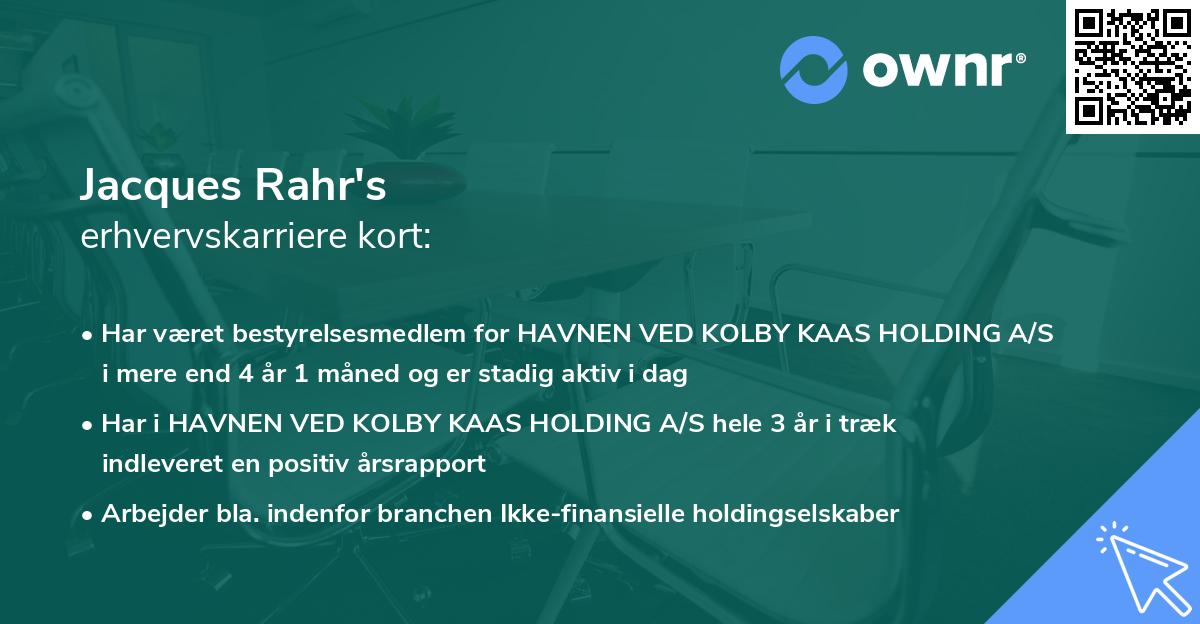 ownr®

Jacques Rahr's
erhvervskarriere kort:

• Har været bestyrelsesmedlem for HAVNEN VED KOLBY KAAS HOLDING A/S i mere end 4 år 1 måned og er stadig aktiv i dag

• Har i HAVNEN VED KOLBY KAAS HOLDING A/S hele 3 år i træk indleveret en positiv årsrapport

• Arbejder bla. indenfor branchen Ikke-finansielle holdingselskaber